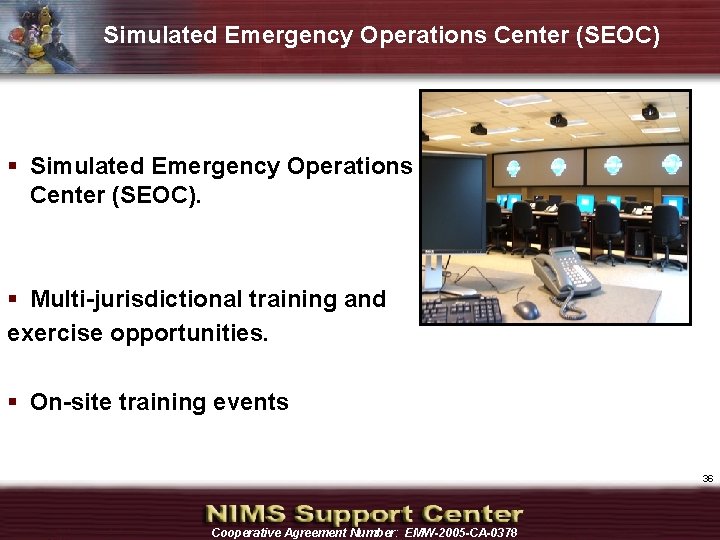 Simulated Emergency Operations Center (SEOC)

▪ Simulated Emergency Operations Center (SEOC).

▪ Multi-jurisdictional training and exercise opportunities.

▪ On-site training events

36

NIMS Support Center
Cooperative Agreement Number: EMW-2005-CA-0378